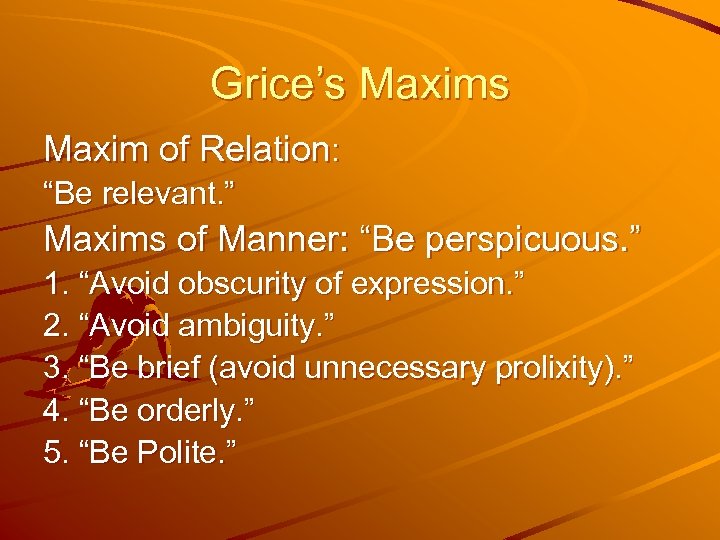 Grice’s Maxims

Maxim of Relation:
“Be relevant.”

Maxims of Manner: “Be perspicuous.”
1. “Avoid obscurity of expression.”
2. “Avoid ambiguity.”
3. “Be brief (avoid unnecessary prolixity).”
4. “Be orderly.”
5. “Be Polite.”